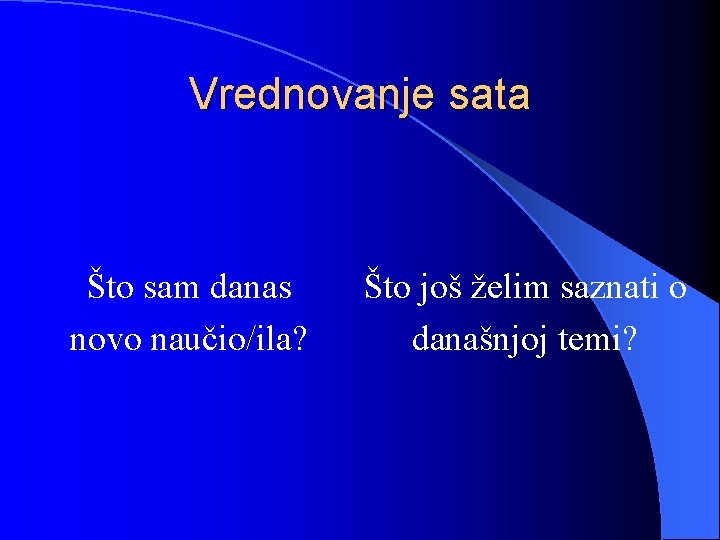 Vrednovanje sata

Što sam danas novo naučio/ila?

Što još želim saznati o današnjoj temi?